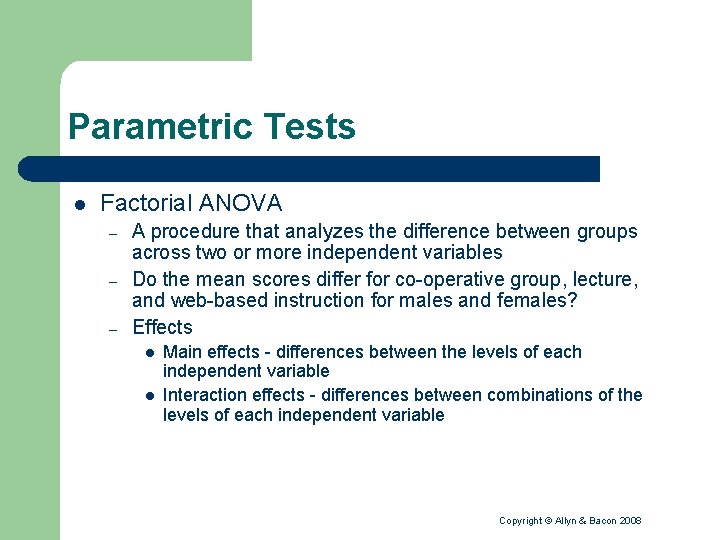 Parametric Tests

- Factorial ANOVA
  – A procedure that analyzes the difference between groups across two or more independent variables
  – Do the mean scores differ for co-operative group, lecture, and web-based instruction for males and females?
  – Effects
    - Main effects - differences between the levels of each independent variable
    - Interaction effects - differences between combinations of the levels of each independent variable

Copyright © Allyn & Bacon 2008